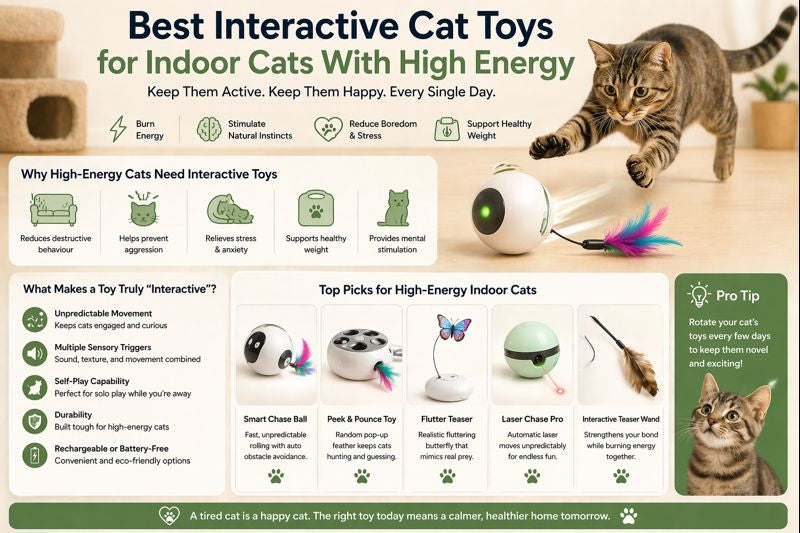 Best Interactive Cat Toys
for Indoor Cats With High Energy

Keep Them Active. Keep Them Happy. Every Single Day.

Burn Energy
Stimulate Natural Instincts
Reduce Boredom & Stress
Support Healthy Weight

Why High-Energy Cats Need Interactive Toys

Reduces destructive behaviour
Helps prevent aggression
Relieves stress & anxiety
Supports healthy weight
Provides mental stimulation

What Makes a Toy Truly "Interactive"?

Unpredictable Movement
Keeps cats engaged and curious

Multiple Sensory Triggers
Sound, texture, and movement combined

Self-Play Capability
Perfect for solo play while you're away

Durability
Built tough for high-energy cats

Rechargeable or Battery-Free
Convenient and eco-friendly options

Top Picks for High-Energy Indoor Cats

Smart Chase Ball
Fast, unpredictable rolling with auto obstacle avoidance.

Peek & Pounce Toy
Random pop-up feather keeps cats hunting and guessing.

Flutter Teaser
Realistic fluttering butterfly that mimics real prey.

Laser Chase Pro
Automatic laser moves unpredictably for endless fun.

Interactive Teaser Wand
Strengthens your bond while burning energy together.

Pro Tip
Rotate your cat's toys every few days to keep them novel and exciting!

A tired cat is a happy cat. The right toy today means a calmer, healthier home tomorrow.